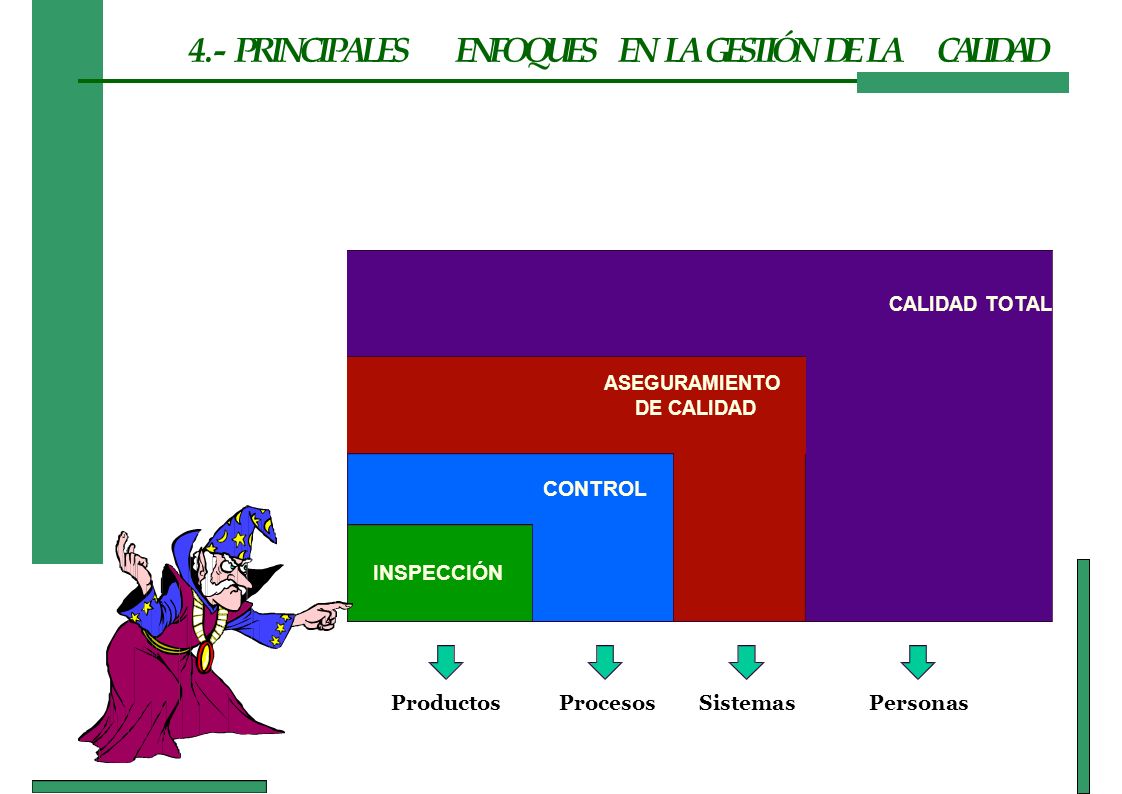 4.- PRINCIPALES ENFOQUES EN LA GESTIÓN DE LA CALIDAD

CALIDAD TOTAL

ASEGURAMIENTO DE CALIDAD

CONTROL

INSPECCIÓN

Productos

Procesos

Sistemas

Personas